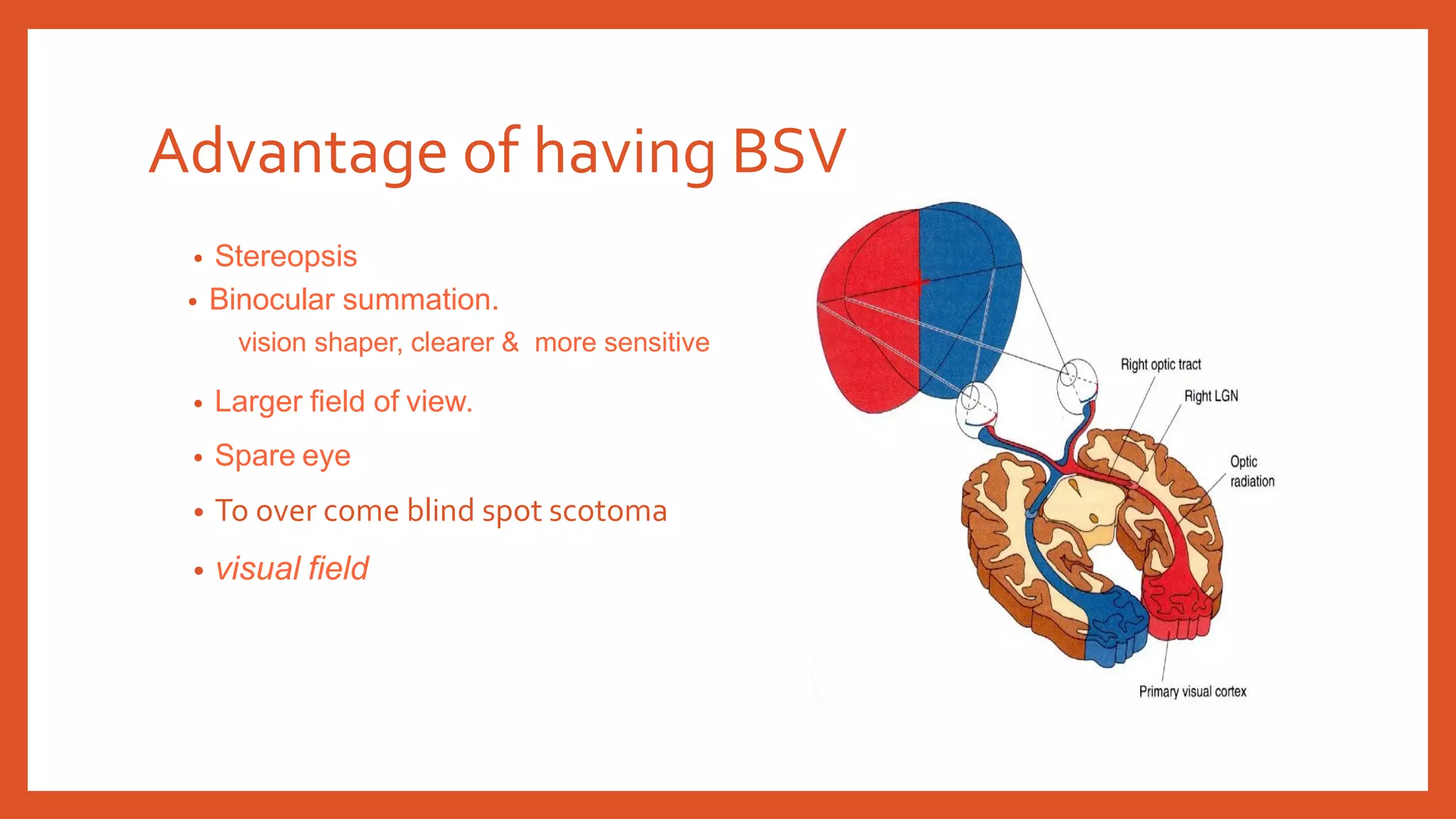 Advantage of having BSV

• Stereopsis
• Binocular summation.
vision shaper, clearer & more sensitive
• Larger field of view.
• Spare eye
• To over come blind spot scotoma
• visual field

Right optic tract
Right LGN
Optic radiation
Primary visual cortex